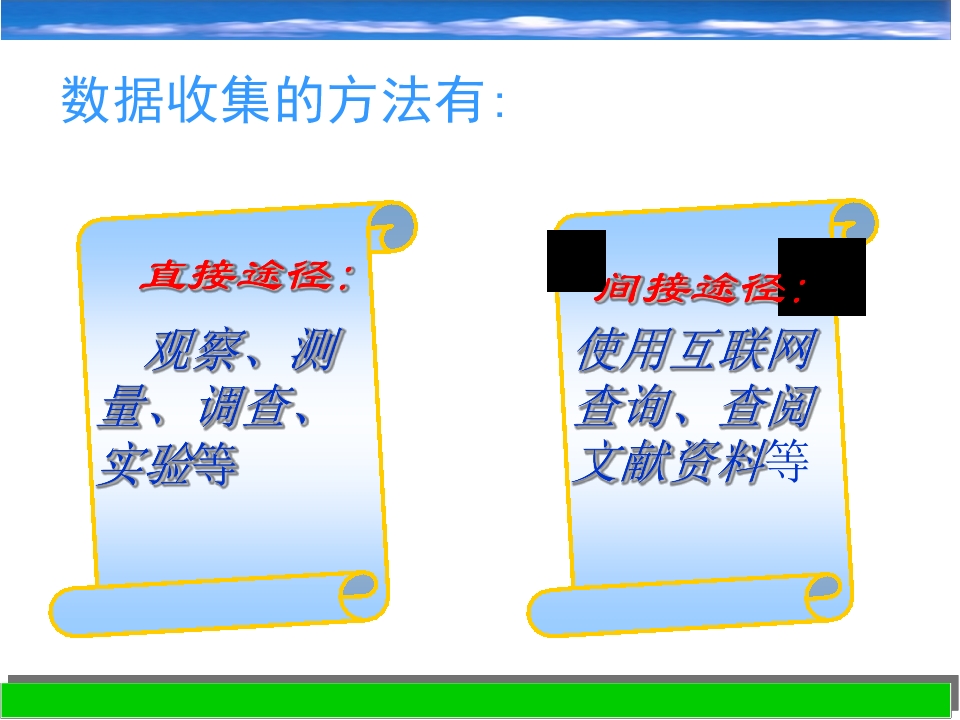 数据收集的方法有:

直接途径:

观察、测量、调查、实验等

间接途径:

使用互联网查询、查阅文献资料等